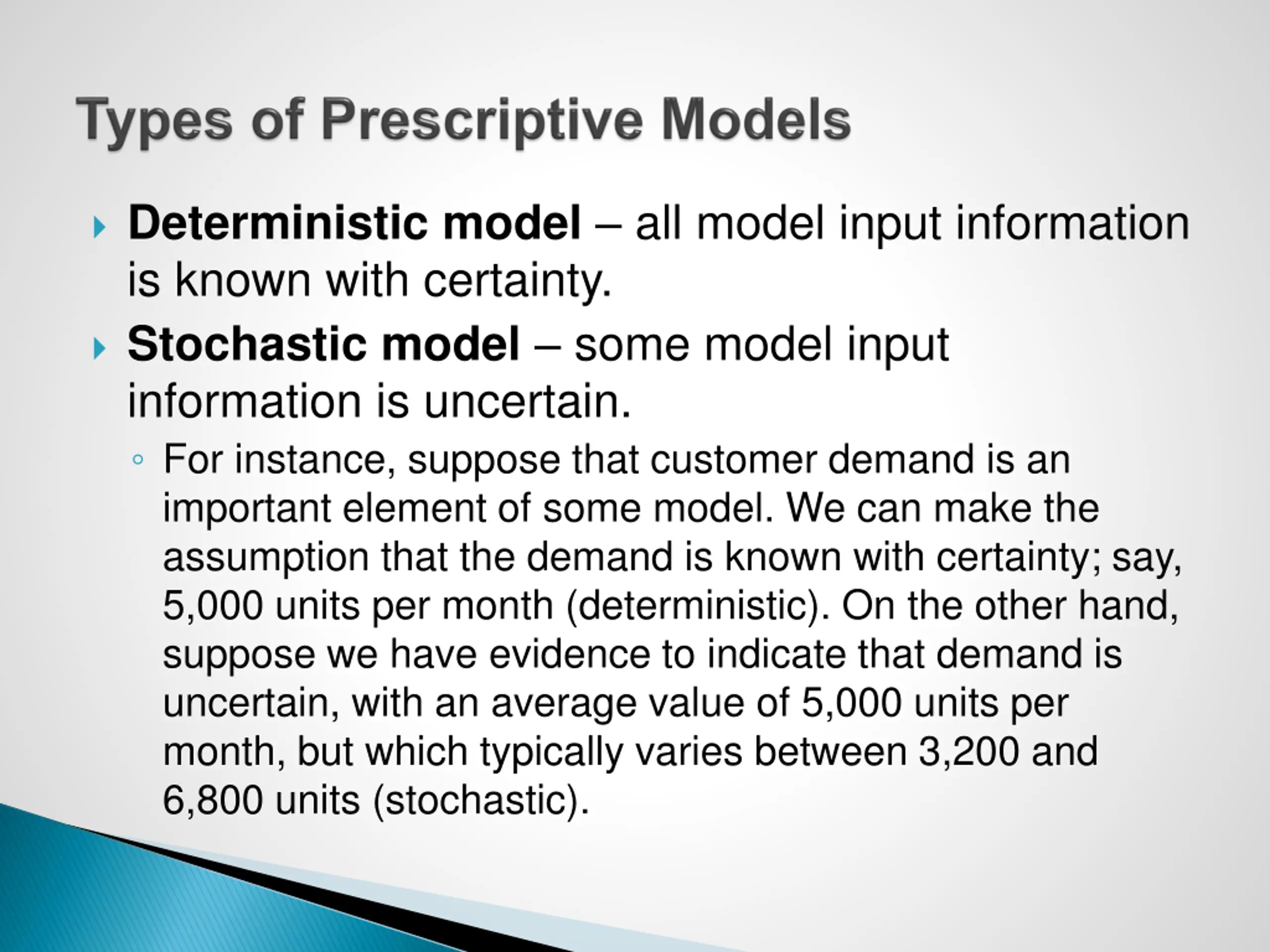 Types of Prescriptive Models

Deterministic model – all model input information is known with certainty.

Stochastic model – some model input information is uncertain.

For instance, suppose that customer demand is an important element of some model. We can make the assumption that the demand is known with certainty; say, 5,000 units per month (deterministic). On the other hand, suppose we have evidence to indicate that demand is uncertain, with an average value of 5,000 units per month, but which typically varies between 3,200 and 6,800 units (stochastic).